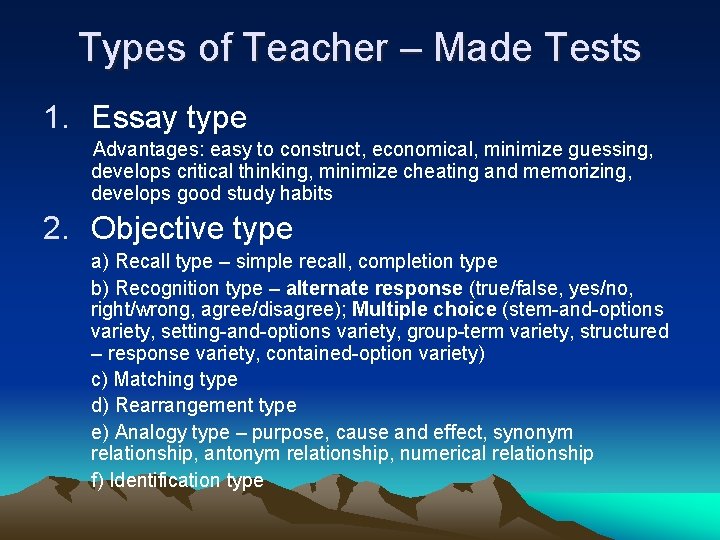 Types of Teacher – Made Tests

1. Essay type

Advantages: easy to construct, economical, minimize guessing, develops critical thinking, minimize cheating and memorizing, develops good study habits

2. Objective type

a) Recall type – simple recall, completion type

b) Recognition type – alternate response (true/false, yes/no, right/wrong, agree/disagree); Multiple choice (stem-and-options variety, setting-and-options variety, group-term variety, structured – response variety, contained-option variety)

c) Matching type

d) Rearrangement type

e) Analogy type – purpose, cause and effect, synonym relationship, antonym relationship, numerical relationship

f) Identification type